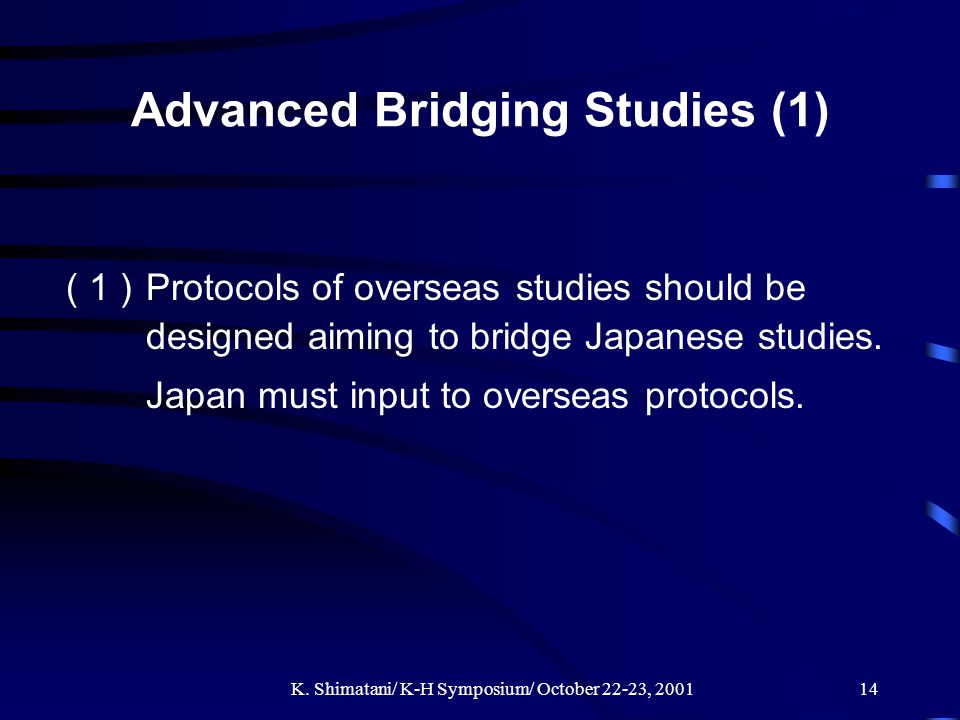 Advanced Bridging Studies (1)

( 1 ) Protocols of overseas studies should be designed aiming to bridge Japanese studies.

Japan must input to overseas protocols.

K. Shimatani/ K-H Symposium/ October 22-23, 2001

14